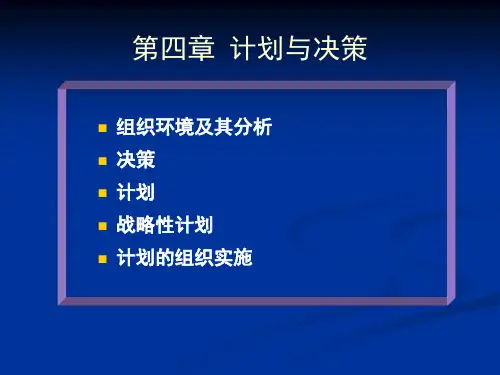 第四章 计划与决策

- 组织环境及其分析
- 决策
- 计划
- 战略性计划
- 计划的组织实施